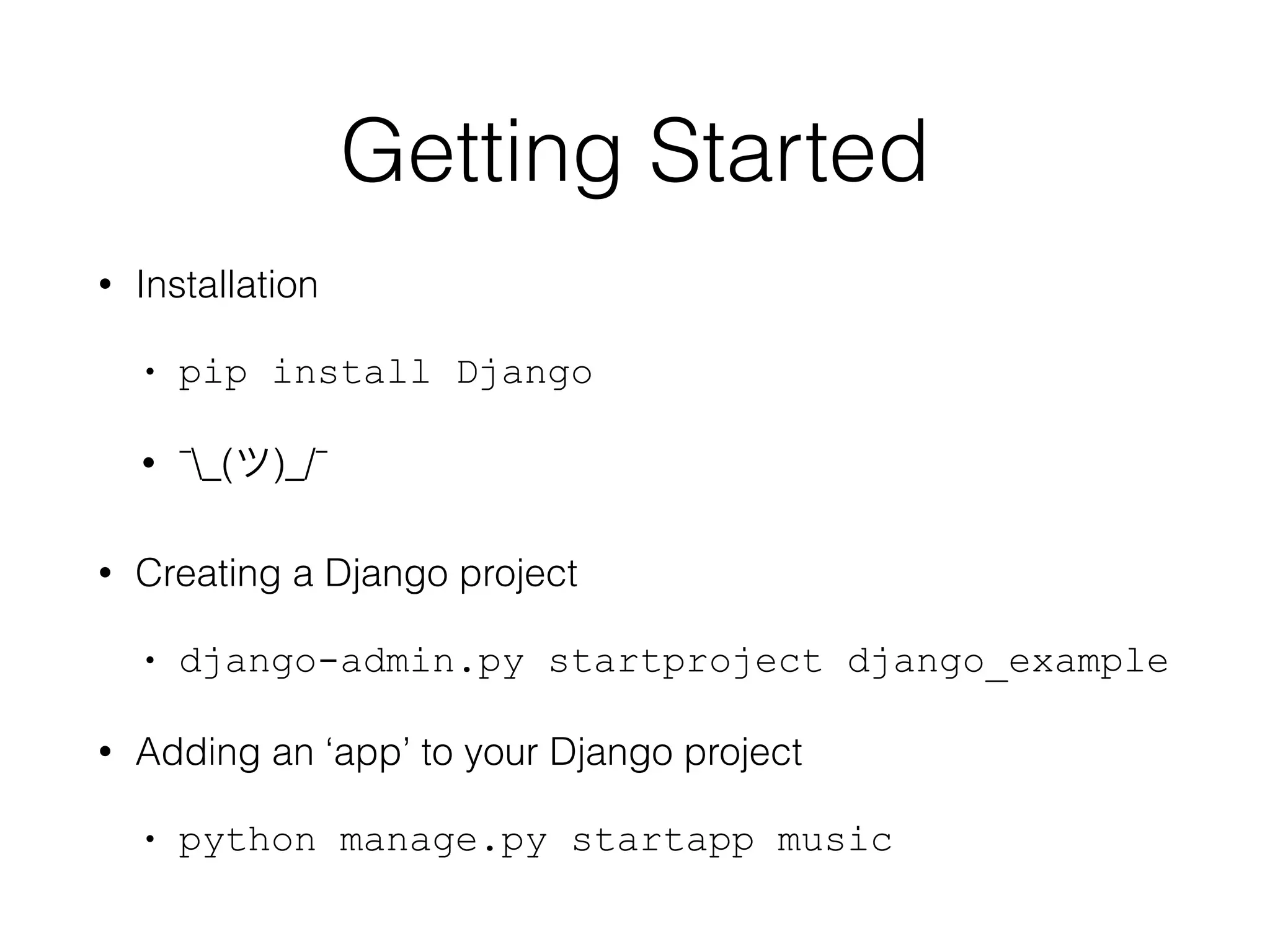 Getting Started

• Installation

• pip install Django

• ¯\_(ツ)_/¯

• Creating a Django project

• django-admin.py startproject django_example

• Adding an ‘app’ to your Django project

• python manage.py startapp music